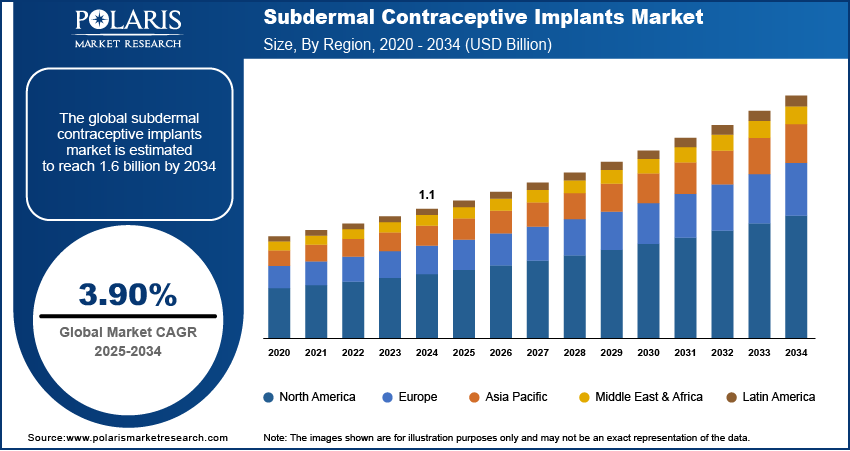 POLARIS
MARKET RESEARCH

Subdermal Contraceptive Implants Market
Size, By Region, 2020 - 2034 (USD Billion)

The global subdermal contraceptive implants market is estimated to reach 1.6 billion by 2034

3.90%
Global Market CAGR
2025-2034

1.1

2020 2021 2022 2023 2024 2025 2026 2027 2028 2029 2030 2031 2032 2033 2034

North America Europe Asia Pacific Middle East & Africa Latin America

Source:www.polarismarketresearch.com

Note: The images shown are for illustration purposes only and may not be an exact representation of the data.